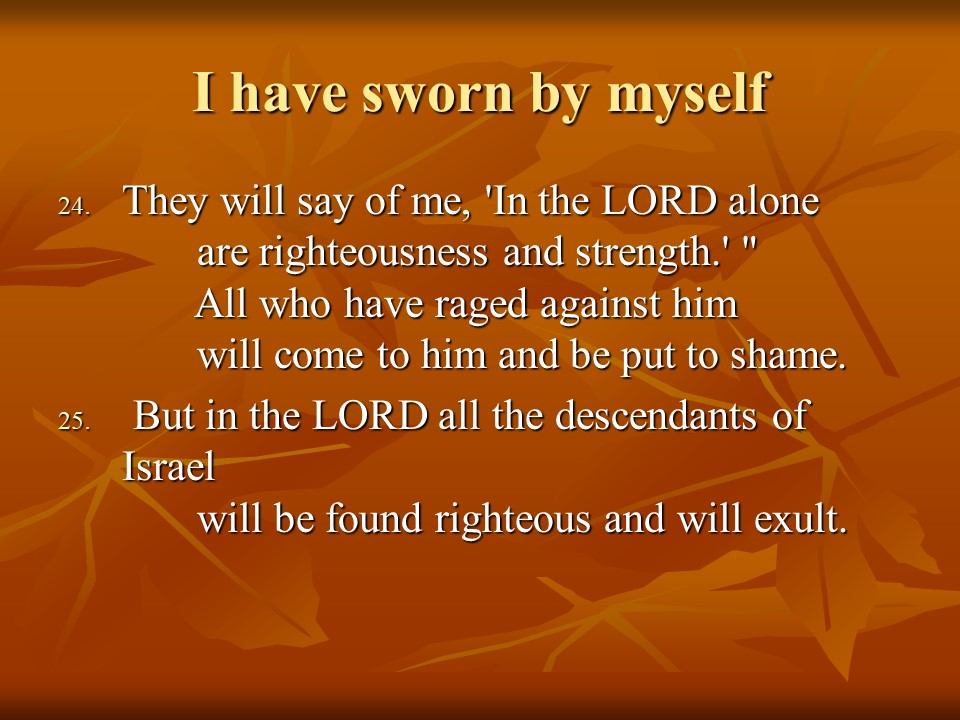 I have sworn by myself

24. They will say of me, 'In the LORD alone
are righteousness and strength.' "
All who have raged against him
will come to him and be put to shame.

25. But in the LORD all the descendants of Israel
will be found righteous and will exult.